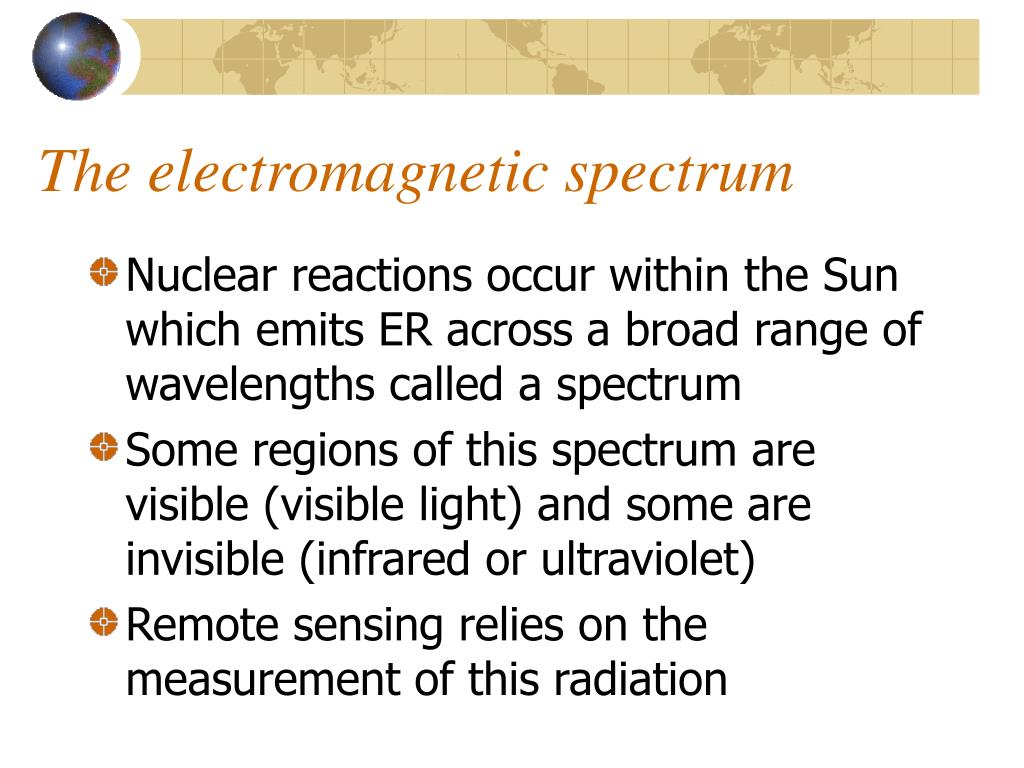 The electromagnetic spectrum

Nuclear reactions occur within the Sun which emits ER across a broad range of wavelengths called a spectrum

Some regions of this spectrum are visible (visible light) and some are invisible (infrared or ultraviolet)

Remote sensing relies on the measurement of this radiation